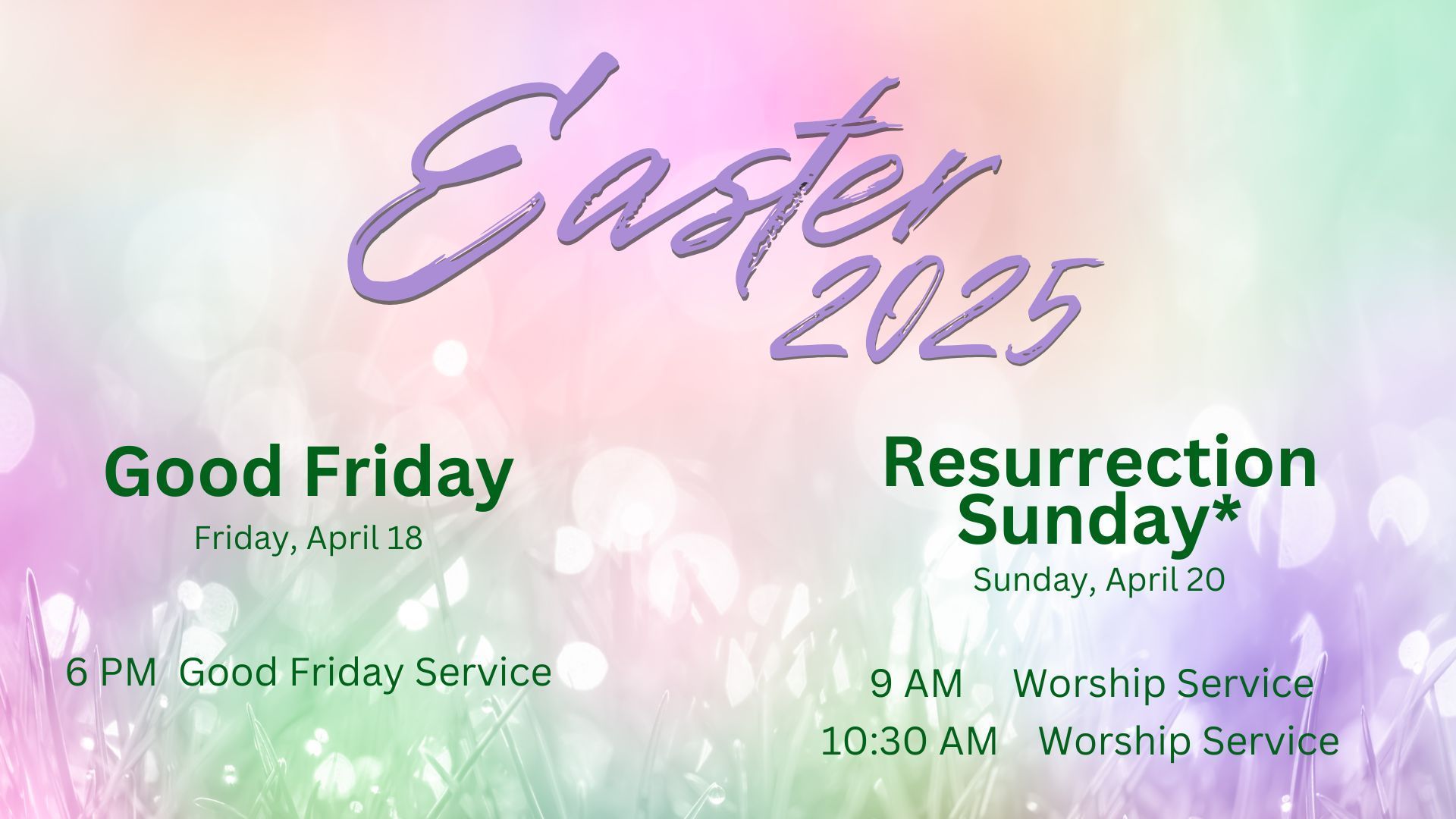 Easter
2025

Good Friday
Friday, April 18

6 PM Good Friday Service

Resurrection Sunday*
Sunday, April 20

9 AM Worship Service
10:30 AM Worship Service